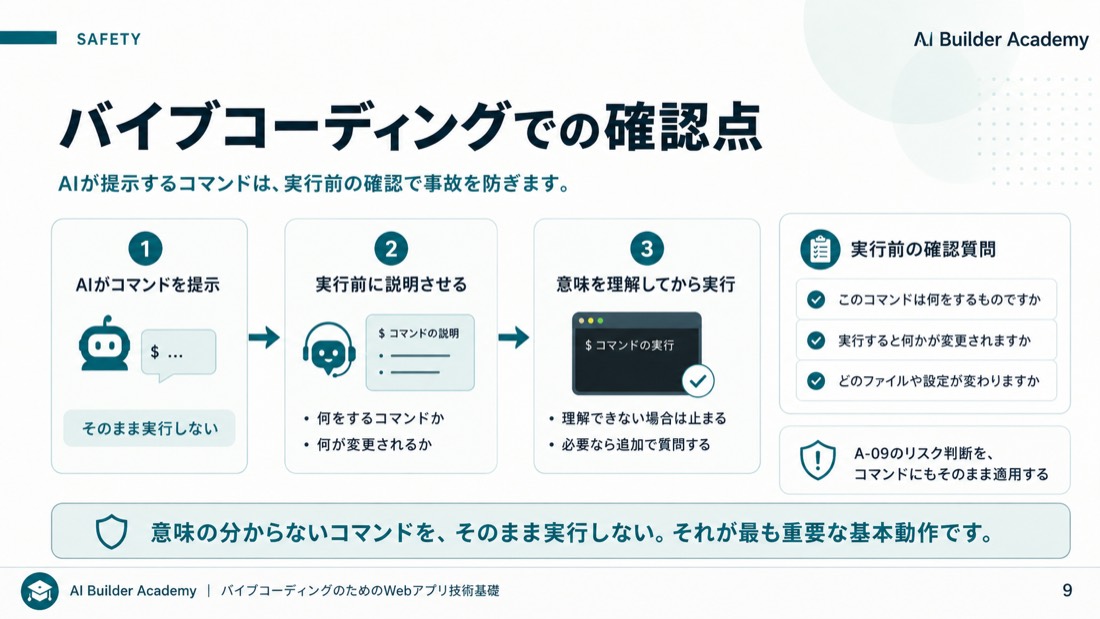 SAFETY

AI Builder Academy

バイブコーディングでの確認点

AIが提示するコマンドは、実行前の確認で事故を防ぎます。

1
AIがコマンドを提示
$ ...
そのまま実行しない

2
実行前に説明させる
$ コマンドの説明
• 何をするコマンドか
• 何が変更されるか

3
意味を理解してから実行
$ コマンドの実行
• 理解できない場合は止まる
• 必要なら追加で質問する

実行前の確認質問
このコマンドは何をするものですか
実行すると何かが変更されますか
どのファイルや設定が変わりますか

A-09のリスク判断を、コマンドにもそのまま適用する

意味の分からないコマンドを、そのまま実行しない。それが最も重要な基本動作です。

AI Builder Academy | バイブコーディングのためのWebアプリ技術基礎

9